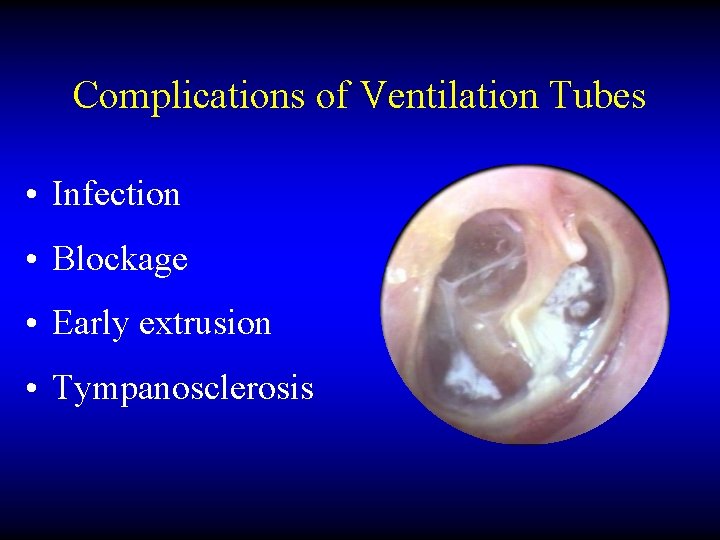 Complications of Ventilation Tubes

• Infection
• Blockage
• Early extrusion
• Tympanosclerosis